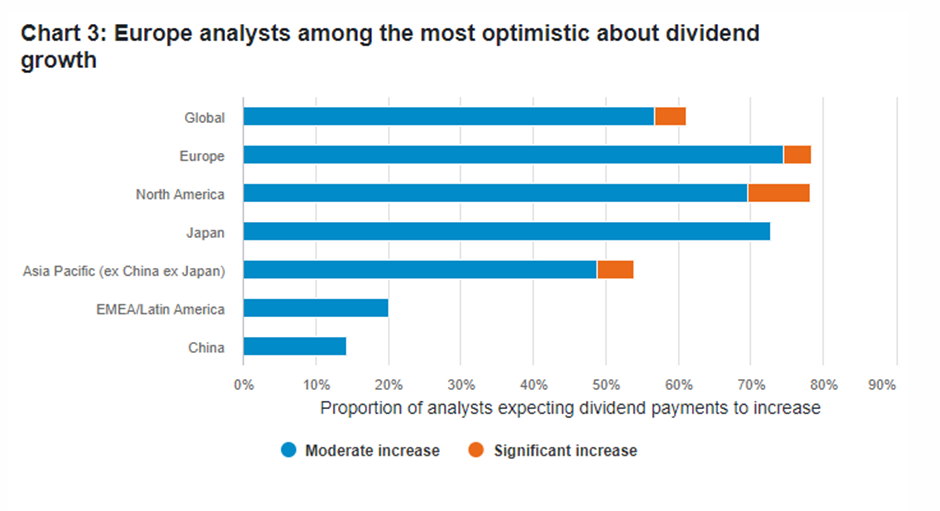 Chart 3: Europe analysts among the most optimistic about dividend growth

Global
Europe
North America
Japan
Asia Pacific (ex China ex Japan)
EMEA/Latin America
China

0%
10%
20%
30%
40%
50%
60%
70%
80%
90%

Proportion of analysts expecting dividend payments to increase

Moderate increase
Significant increase